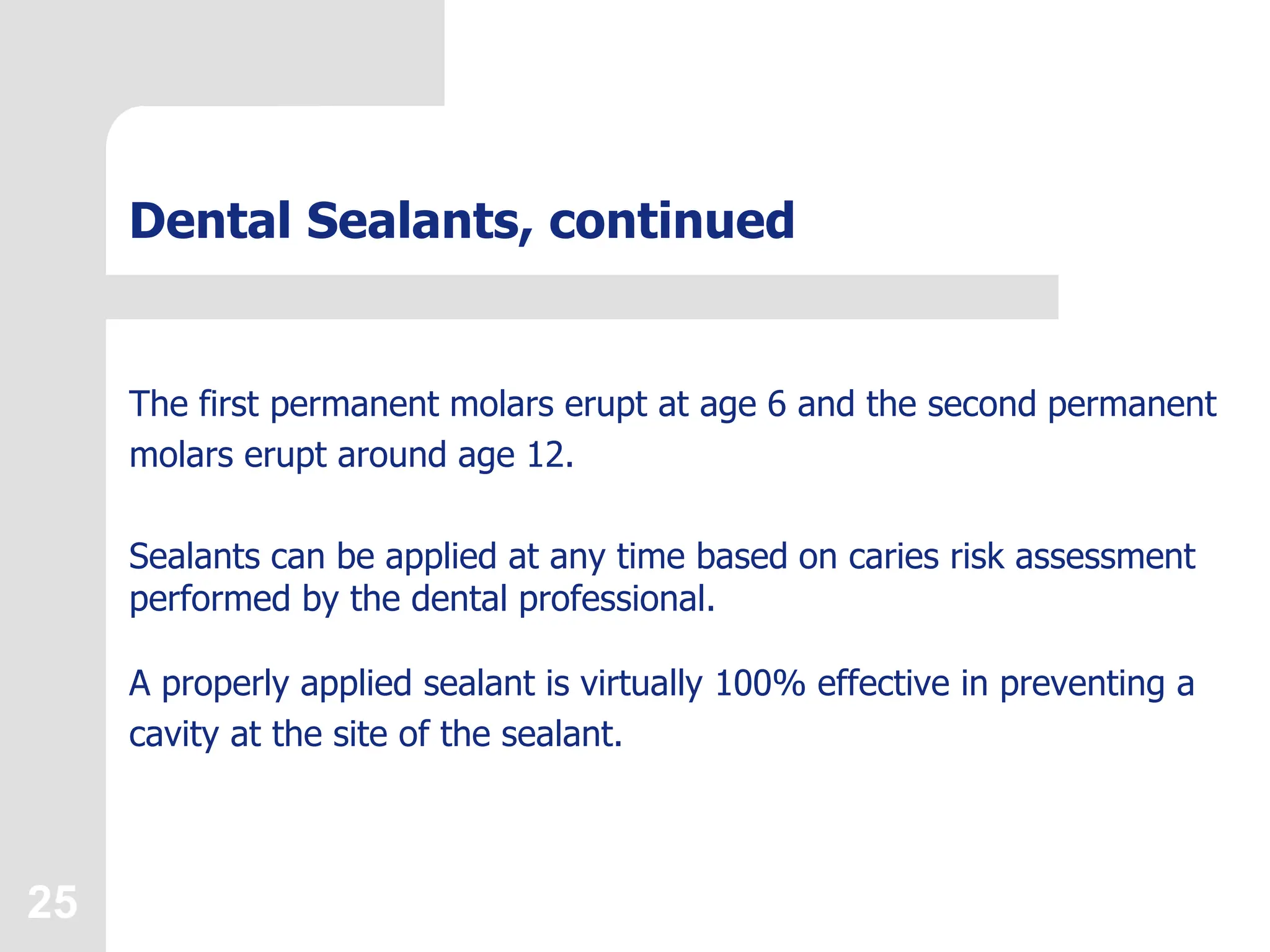 Dental Sealants, continued

The first permanent molars erupt at age 6 and the second permanent molars erupt around age 12.

Sealants can be applied at any time based on caries risk assessment performed by the dental professional.

A properly applied sealant is virtually 100% effective in preventing a cavity at the site of the sealant.

25